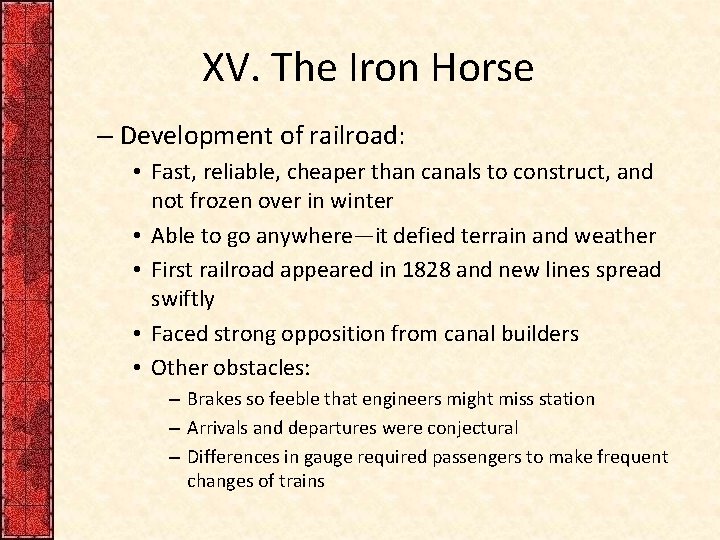 XV. The Iron Horse

– Development of railroad:

• Fast, reliable, cheaper than canals to construct, and not frozen over in winter

• Able to go anywhere—it defied terrain and weather

• First railroad appeared in 1828 and new lines spread swiftly

• Faced strong opposition from canal builders

• Other obstacles:

– Brakes so feeble that engineers might miss station

– Arrivals and departures were conjectural

– Differences in gauge required passengers to make frequent changes of trains